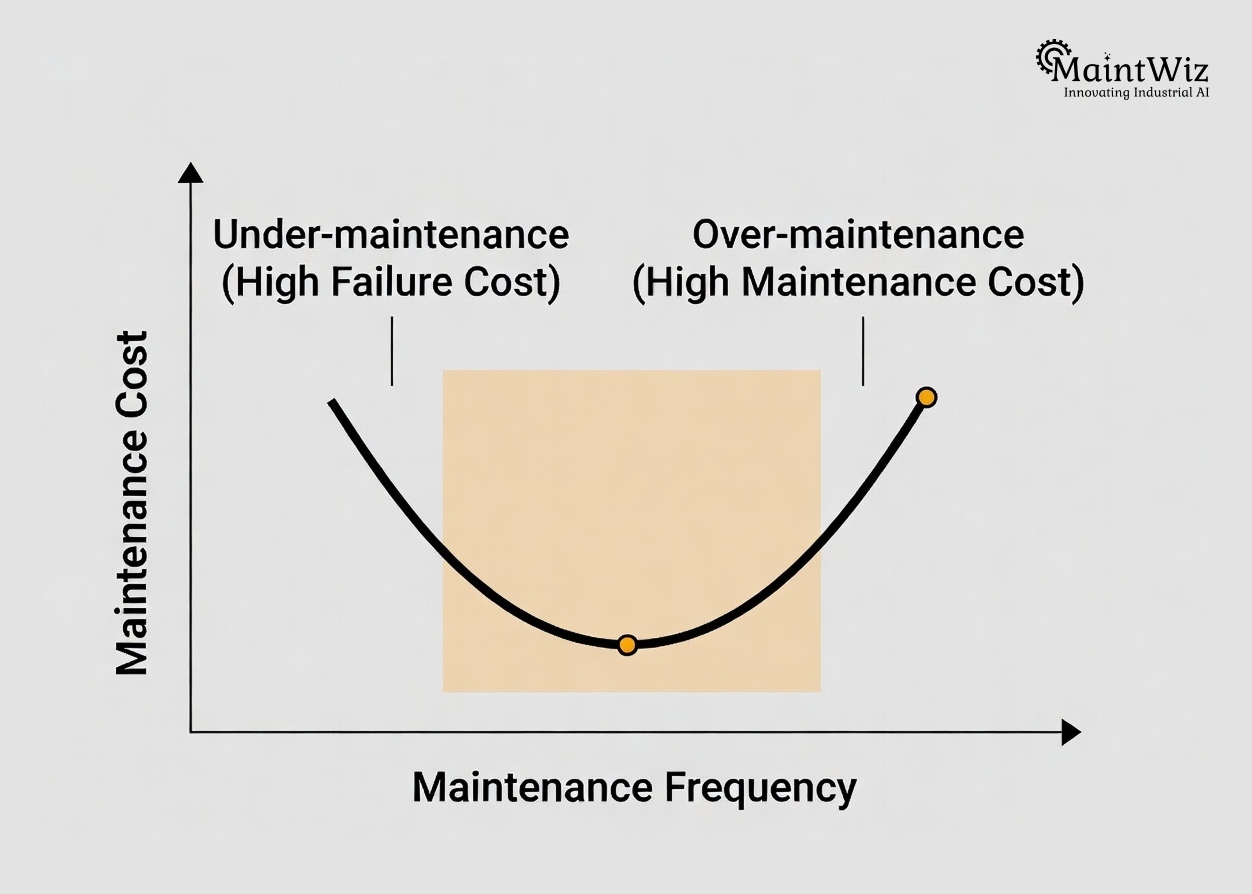 MaintWiz
Innovating Industrial AI

Under-maintenance
(High Failure Cost)

Over-maintenance
(High Maintenance Cost)

Maintenance Cost

Maintenance Frequency